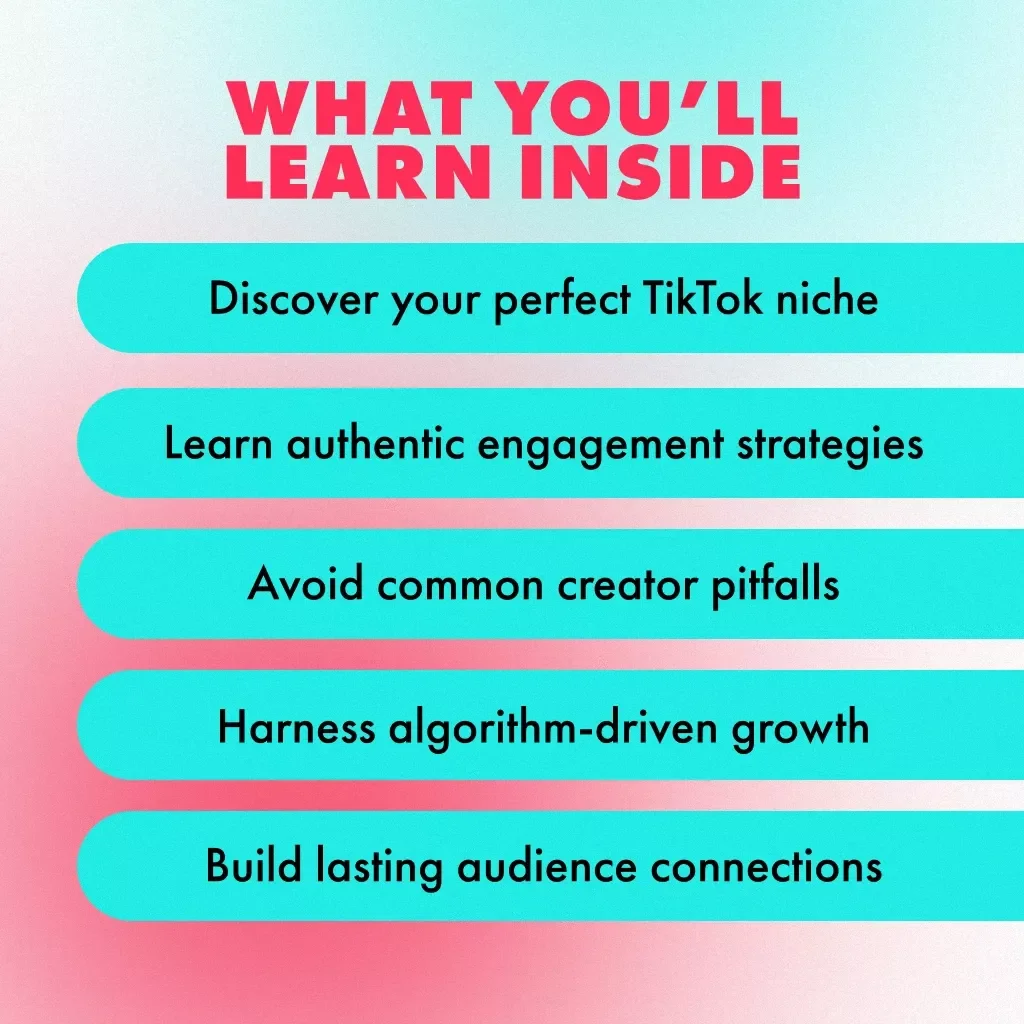 WHAT YOU'LL LEARN INSIDE

Discover your perfect TikTok niche

Learn authentic engagement strategies

Avoid common creator pitfalls

Harness algorithm-driven growth

Build lasting audience connections